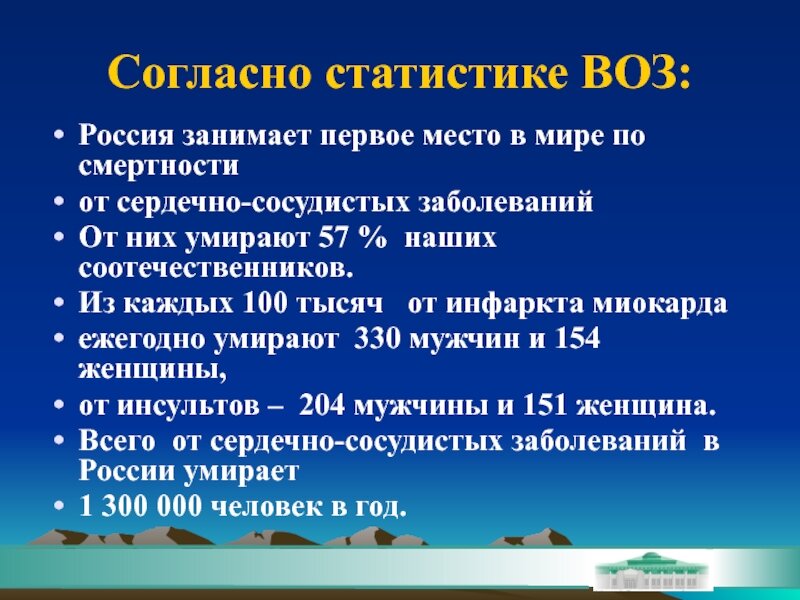 Согласно статистике ВОЗ:

• Россия занимает первое место в мире по смертности
• от сердечно-сосудистых заболеваний
• От них умирают 57 % наших соотечественников.
• Из каждых 100 тысяч от инфаркта миокарда
• ежегодно умирают 330 мужчин и 154 женщины,
• от инсультов – 204 мужчины и 151 женщина.
• Всего от сердечно-сосудистых заболеваний в России умирает
• 1 300 000 человек в год.